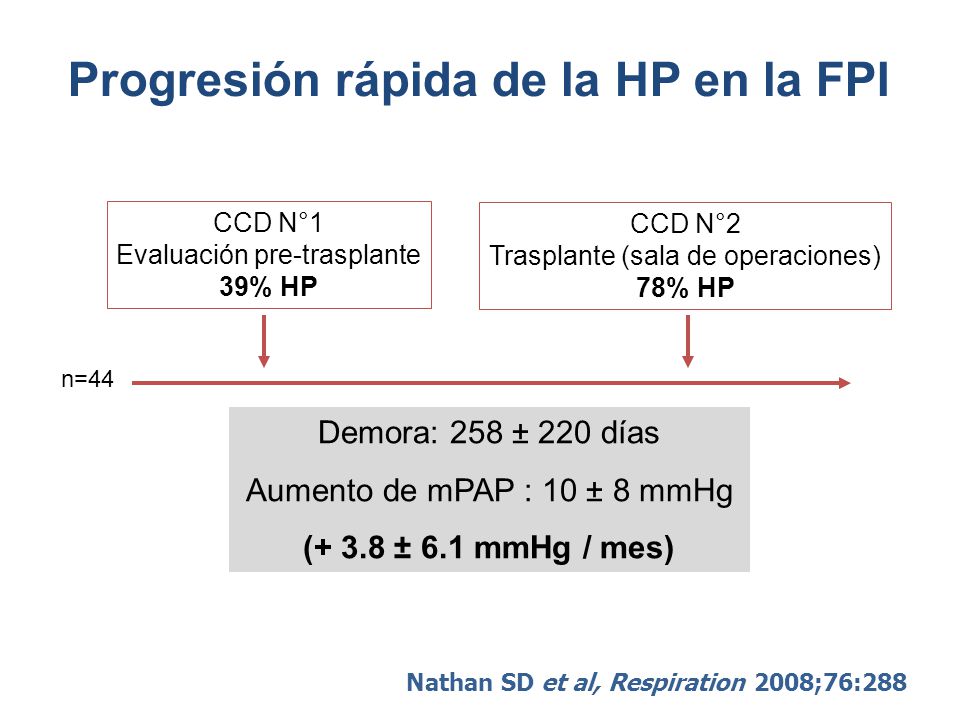 Progresión rápida de la HP en la FPI

CCD N°1
Evaluación pre-trasplante
39% HP

CCD N°2
Trasplante (sala de operaciones)
78% HP

n=44

Demora: 258 ± 220 días

Aumento de mPAP : 10 ± 8 mmHg

(+ 3.8 ± 6.1 mmHg / mes)

Nathan SD et al, Respiration 2008;76:288